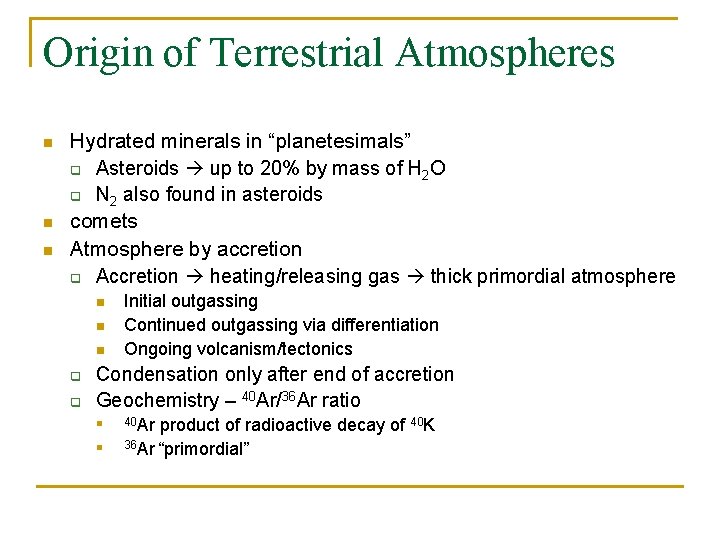 Origin of Terrestrial Atmospheres

- Hydrated minerals in “planetesimals”
  - Asteroids → up to 20% by mass of $H_2O$
  - $N_2$ also found in asteroids
- comets
- Atmosphere by accretion
  - Accretion → heating/releasing gas → thick primordial atmosphere
    - Initial outgassing
    - Continued outgassing via differentiation
    - Ongoing volcanism/tectonics
  - Condensation only after end of accretion
  - Geochemistry – $^{40}Ar/^{36}Ar$ ratio
    - $^{40}Ar$ product of radioactive decay of $^{40}K$
    - $^{36}Ar$ “primordial”